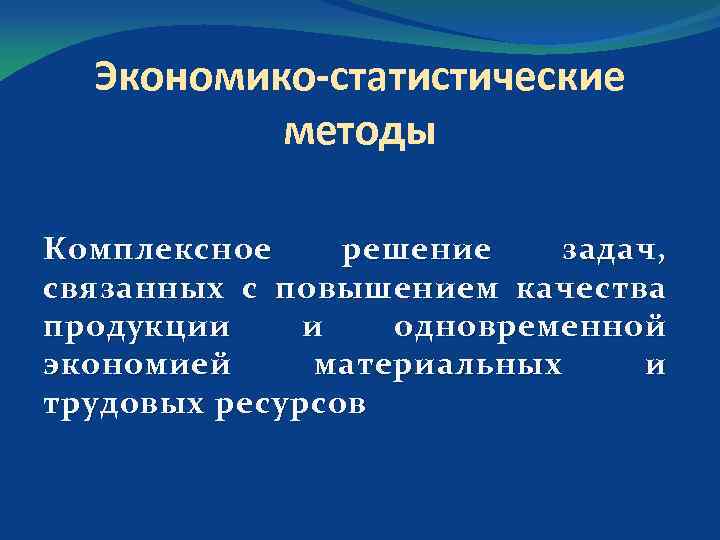 Экономико-статистические методы

Комплексное решение задач, связанных с повышением качества продукции и одновременной экономией материальных и трудовых ресурсов